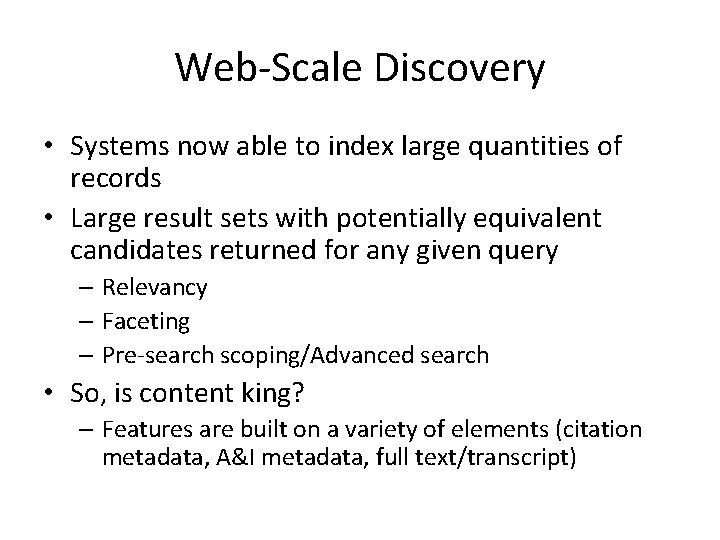 Web-Scale Discovery

• Systems now able to index large quantities of records
• Large result sets with potentially equivalent candidates returned for any given query
  – Relevancy
  – Faceting
  – Pre-search scoping/Advanced search
• So, is content king?
  – Features are built on a variety of elements (citation metadata, A&I metadata, full text/transcript)